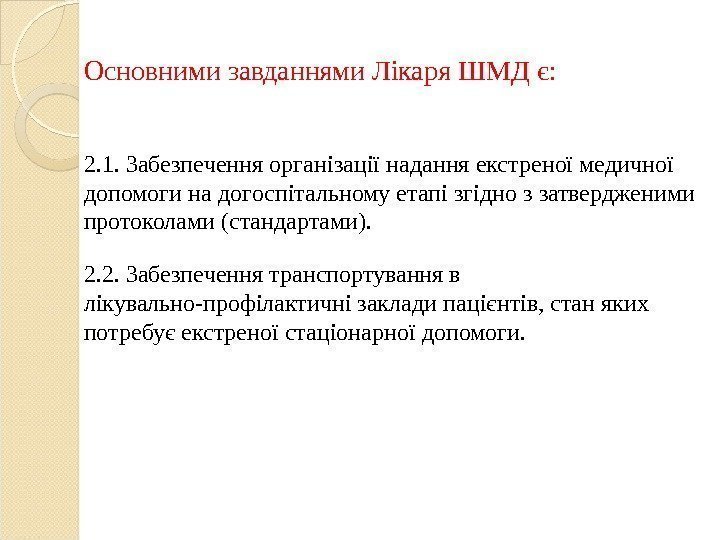 Основними завданнями Лікаря ШМД є:

2.1. Забезпечення організації надання екстреної медичної допомоги на догоспітальному етапі згідно з затвердженими протоколами (стандартами).

2.2. Забезпечення транспортування в лікувально-профілактичні заклади пацієнтів, стан яких потребує екстреної стаціонарної допомоги.